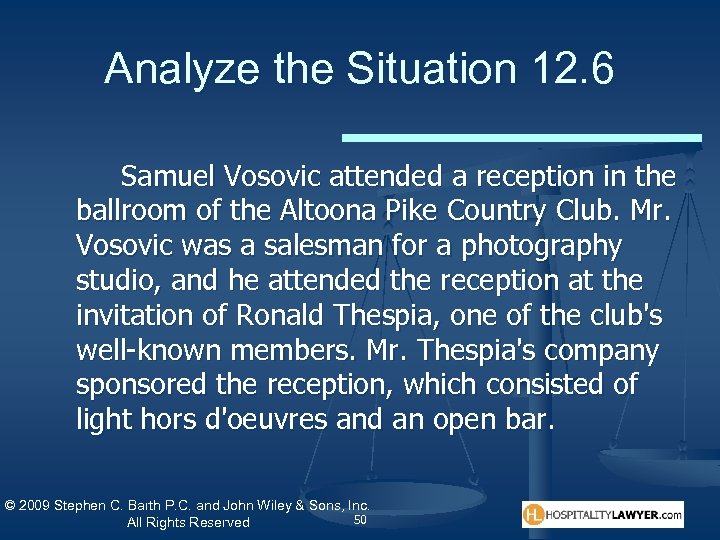 Analyze the Situation 12.6

Samuel Vosovic attended a reception in the ballroom of the Altoona Pike Country Club. Mr. Vosovic was a salesman for a photography studio, and he attended the reception at the invitation of Ronald Thespia, one of the club's well-known members. Mr. Thespia's company sponsored the reception, which consisted of light hors d'oeuvres and an open bar.

© 2009 Stephen C. Barth P.C. and John Wiley & Sons, Inc. All Rights Reserved

50

HL HOSPITALITYLAWYER.com